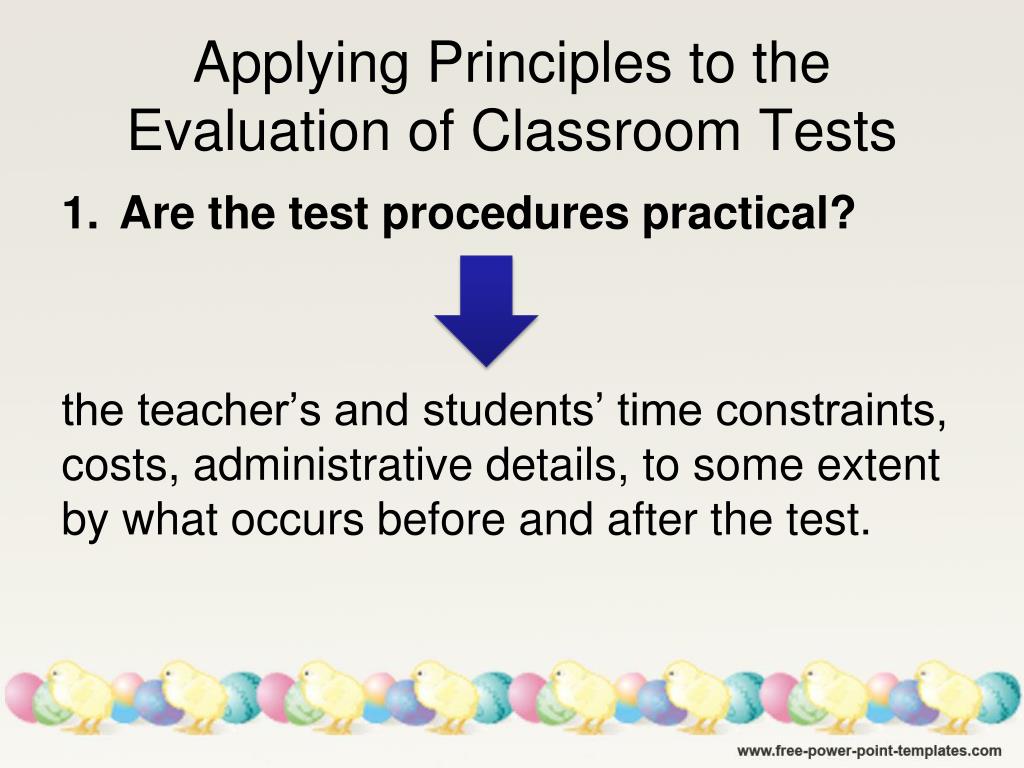 Applying Principles to the Evaluation of Classroom Tests

1. Are the test procedures practical?

the teacher’s and students’ time constraints, costs, administrative details, to some extent by what occurs before and after the test.

www.free-power-point-templates.com